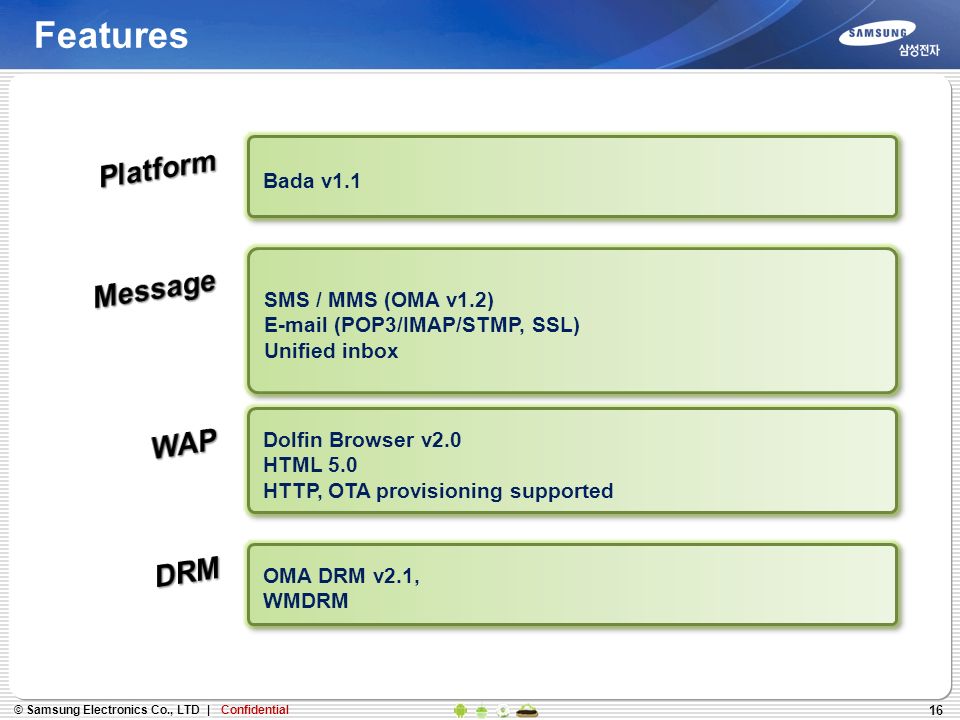 Features

SAMSUNG
삼성전자

Platform

Bada v1.1

Message

SMS / MMS (OMA v1.2)
E-mail (POP3/IMAP/STMP, SSL)
Unified inbox

WAP

Dolfin Browser v2.0
HTML 5.0
HTTP, OTA provisioning supported

DRM

OMA DRM v2.1,
WMDRM

© Samsung Electronics Co., LTD | Confidential

16